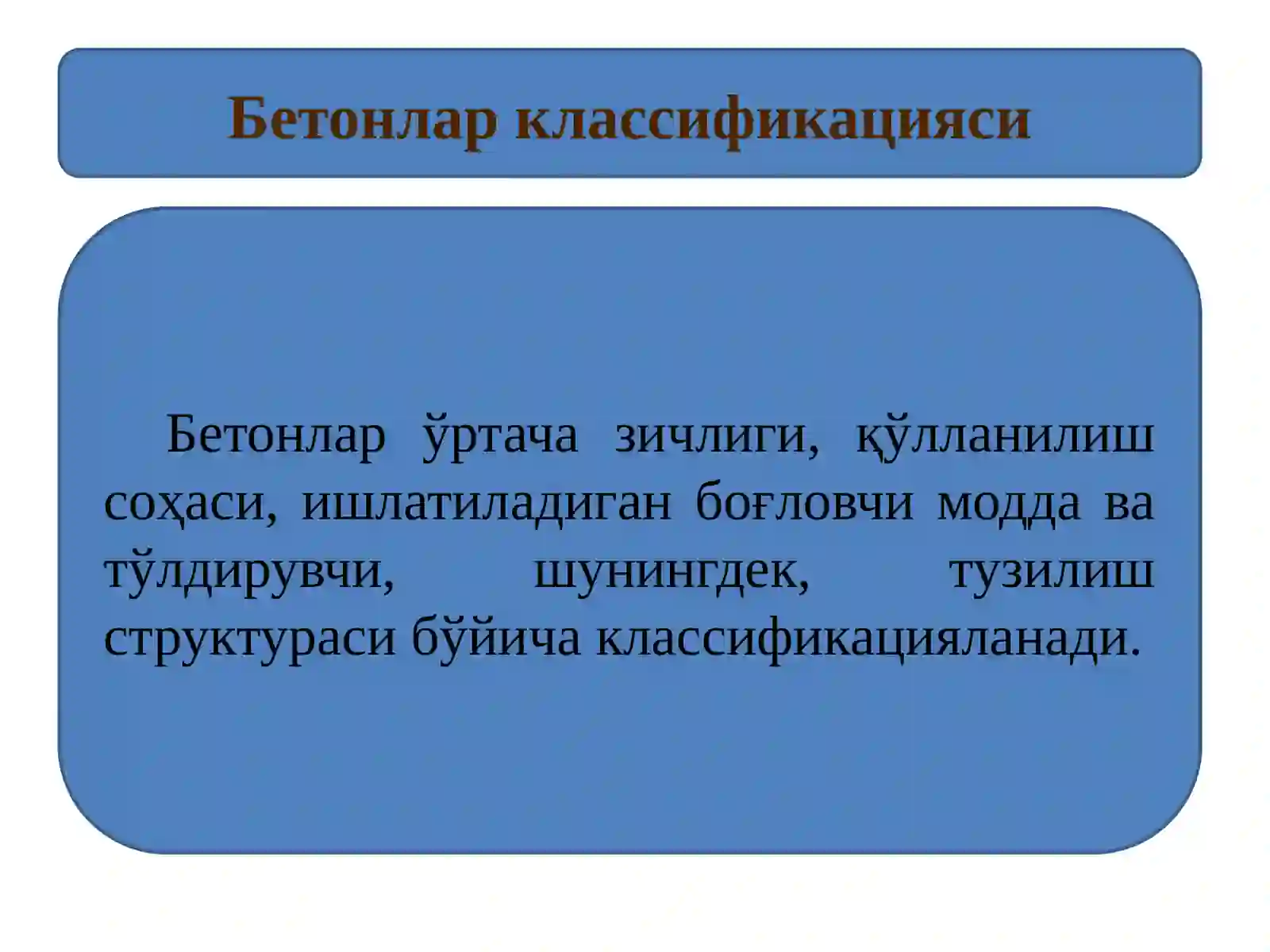 Бетонлар классификацияси

Бетонлар ўртача зичлиги, қўлланилиш соҳаси, ишлатиладиган боғловчи модда ва тўлдирувчи, шунингдек, тузилиш структураси бўйича классификацияланади.